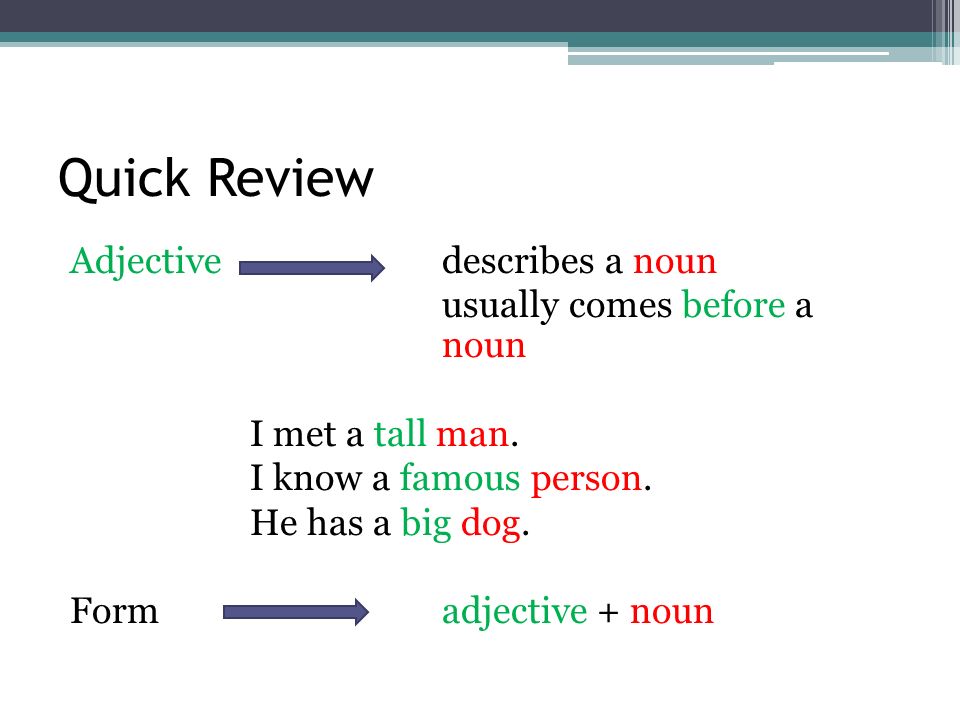 Quick Review

Adjective describes a noun
usually comes before a noun

I met a tall man.
I know a famous person.
He has a big dog.

Form adjective + noun